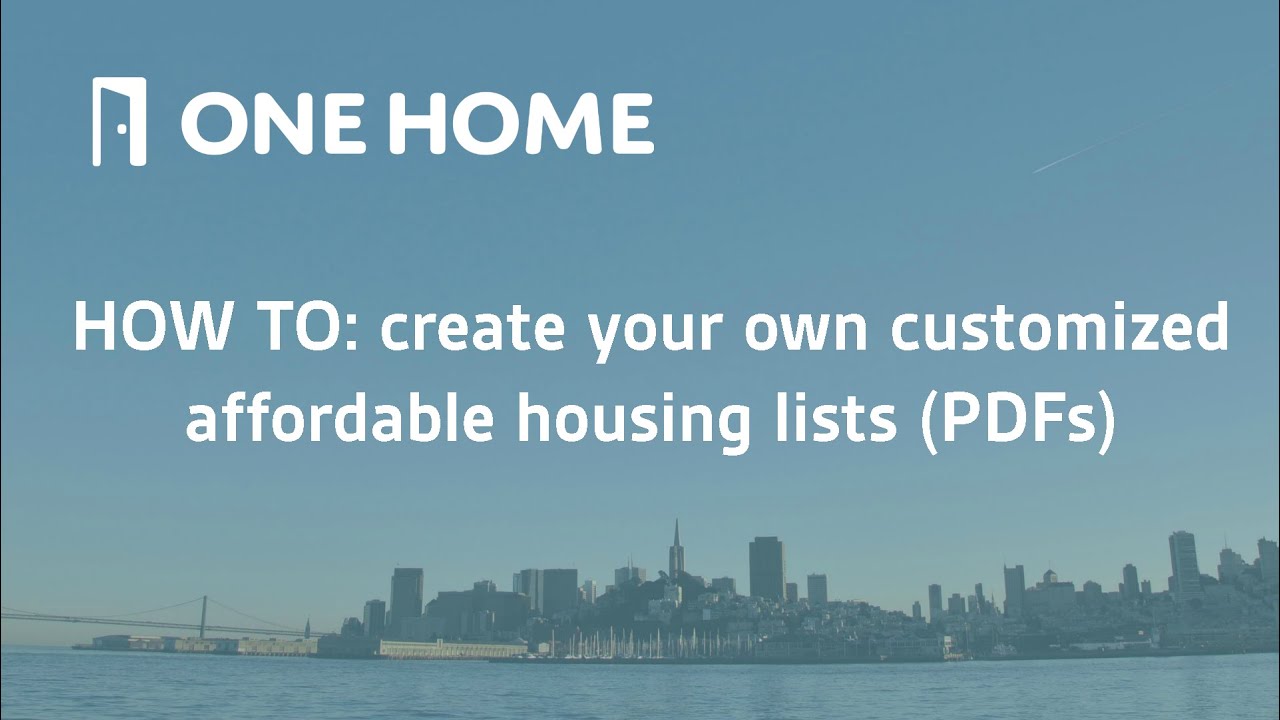 ONE HOME

HOW TO: create your own customized affordable housing lists (PDFs)